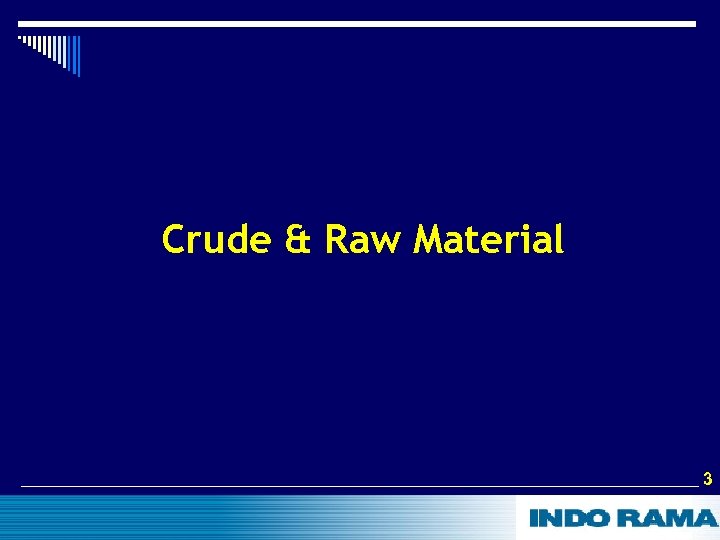 Crude & Raw Material

3

INDO RAMA